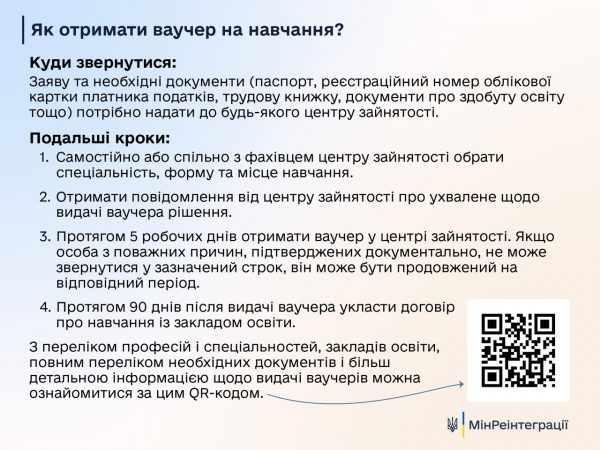 Як отримати ваучер на навчання?

Куди звернутися:
Заяву та необхідні документи (паспорт, реєстраційний номер облікової картки платника податків, трудову книжку, документи про здобуту освіту тощо) потрібно надати до будь-якого центру зайнятості.

Подальші кроки:
1. Самостійно або спільно з фахівцем центру зайнятості обрати спеціальність, форму та місце навчання.
2. Отримати повідомлення від центру зайнятості про ухвалене щодо видачі ваучера рішення.
3. Протягом 5 робочих днів отримати ваучер у центрі зайнятості. Якщо особа з поважних причин, підтверджених документально, не може звернутися у зазначений строк, він може бути продовжений на відповідний період.
4. Протягом 90 днів після видачі ваучера укласти договір про навчання із закладом освіти.

З переліком професій і спеціальностей, закладів освіти, повним переліком необхідних документів і більш детальною інформацією щодо видачі ваучерів можна ознайомитися за цим QR-кодом.

МінРеінтеграції